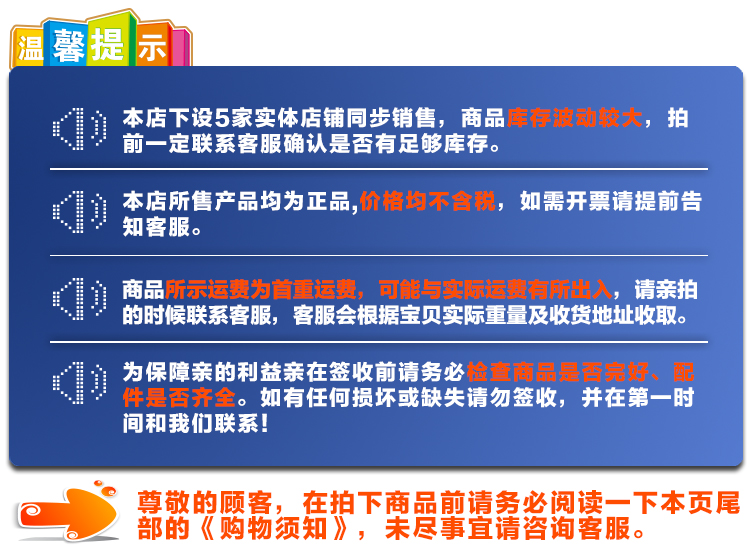 温馨提示

本店下设5家实体店铺同步销售，商品库存波动较大，拍前一定联系客服确认是否有足够库存。

本店所售产品均为正品,价格均不含税，如需开票请提前告知客服。

商品所示运费为首重运费，可能与实际运费有所出入，请亲拍的时候联系客服，客服会根据宝贝实际重量及收货地址收取。

为保障亲的利益亲在签收前请务必检查商品是否完好、配件是否齐全。如有任何损坏或缺失请勿签收，并在第一时间和我们联系！

尊敬的顾客，在拍下商品前请务必阅读一下本页尾部的《购物须知》，未尽事宜请咨询客服。